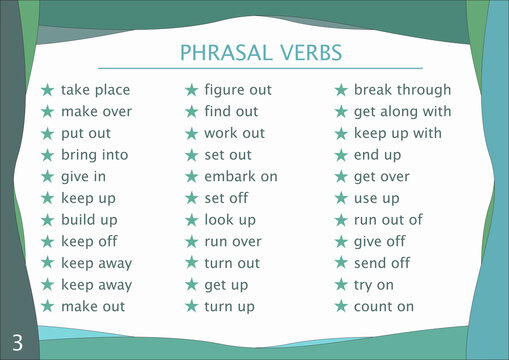 PHRASAL VERBS

★ take place
★ make over
★ put out
★ bring into
★ give in
★ keep up
★ build up
★ keep off
★ keep away
★ keep away
★ make out

★ figure out
★ find out
★ work out
★ set out
★ embark on
★ set off
★ look up
★ run over
★ turn out
★ get up
★ turn up

★ break through
★ get along with
★ keep up with
★ end up
★ get over
★ use up
★ run out of
★ give off
★ send off
★ try on
★ count on

3